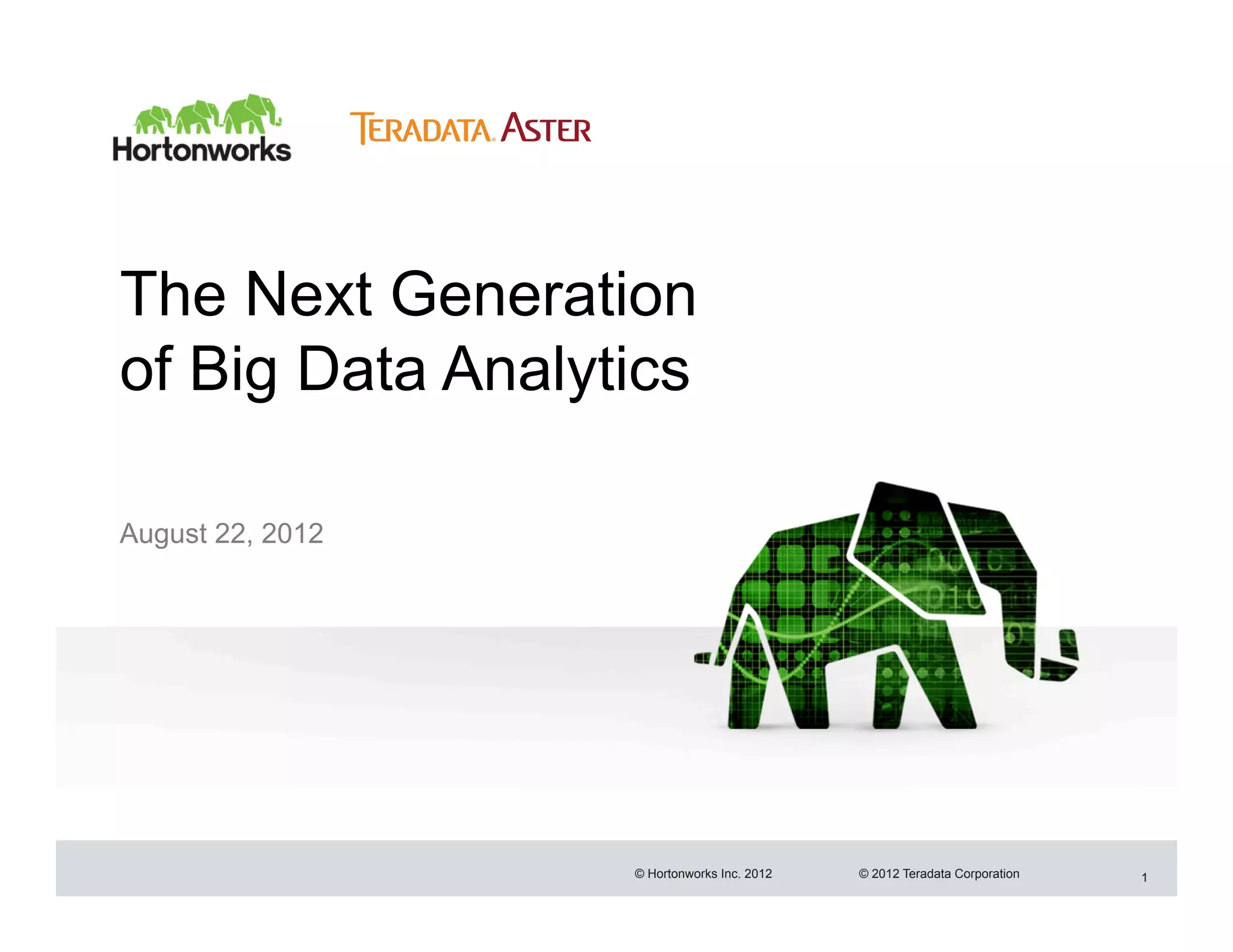 Hortonworks

TERADATA. ASTER

The Next Generation of Big Data Analytics

August 22, 2012

© Hortonworks Inc. 2012

© 2012 Teradata Corporation

1